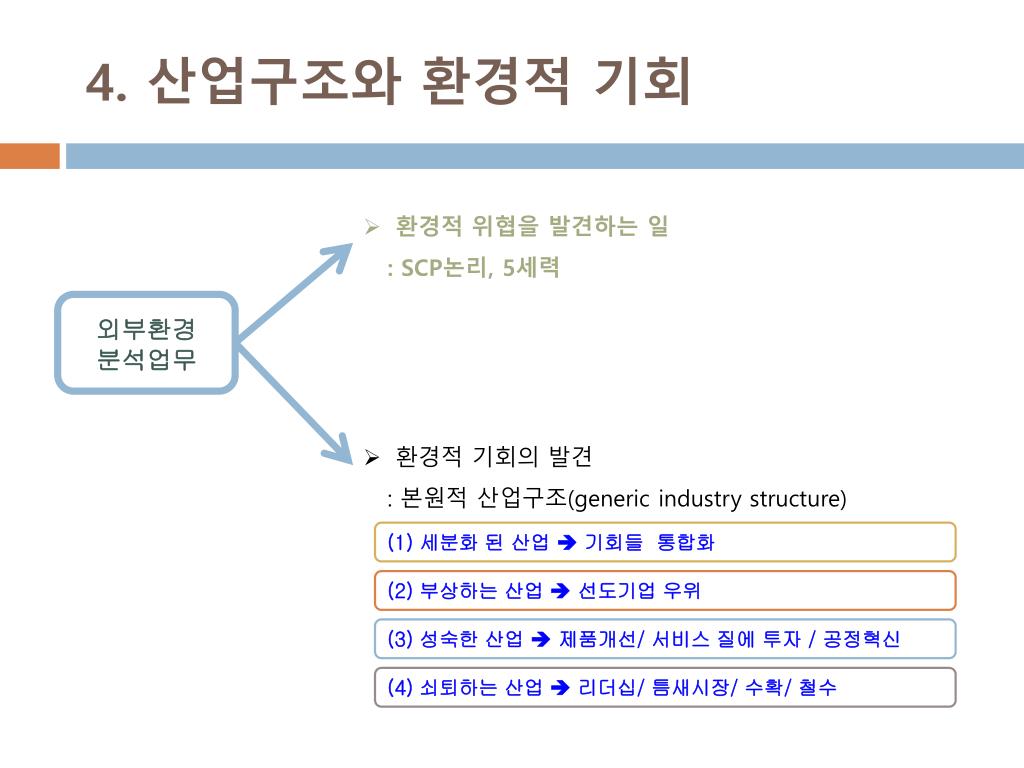 4. 산업구조와 환경적 기회

외부환경 분석업무

➢ 환경적 위협을 발견하는 일
: SCP논리, 5세력

➢ 환경적 기회의 발견
: 본원적 산업구조(generic industry structure)

(1) 세분화 된 산업 ➔ 기회들 통합화

(2) 부상하는 산업 ➔ 선도기업 우위

(3) 성숙한 산업 ➔ 제품개선/ 서비스 질에 투자 / 공정혁신

(4) 쇠퇴하는 산업 ➔ 리더십/ 틈새시장/ 수확/ 철수